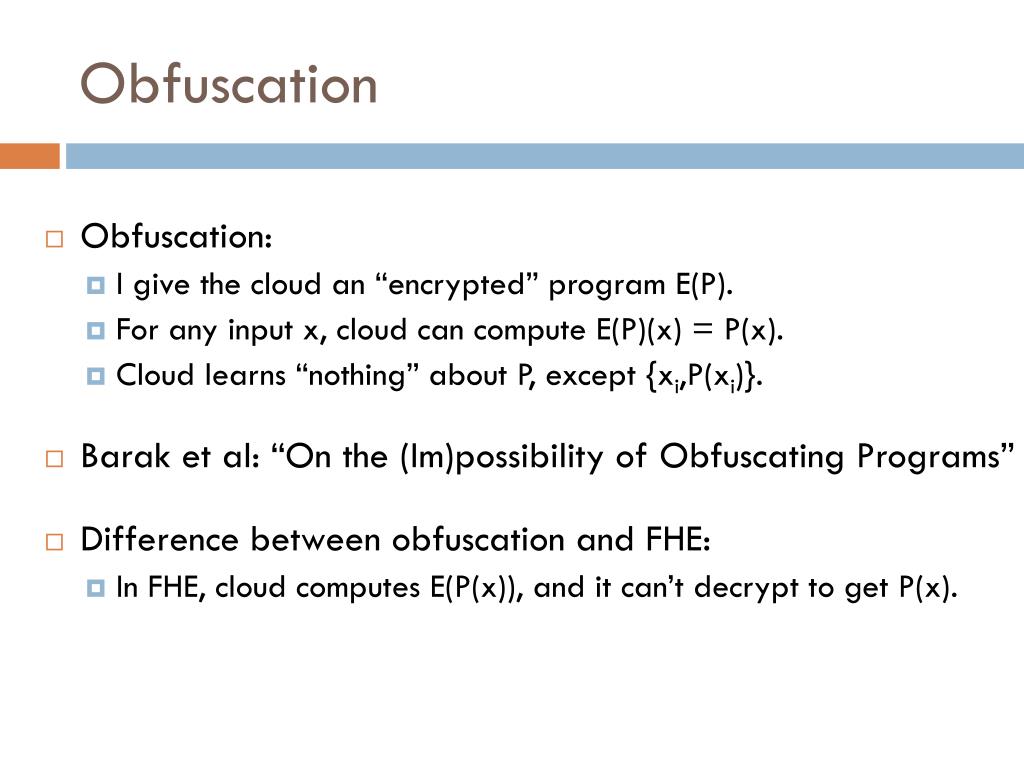 Obfuscation

Obfuscation:

I give the cloud an “encrypted” program E(P).

For any input x, cloud can compute E(P)(x) = P(x).

Cloud learns “nothing” about P, except $\{x_i,P(x_i)\}$.

Barak et al: “On the (Im)possibility of Obfuscating Programs”

Difference between obfuscation and FHE:

In FHE, cloud computes E(P(x)), and it can’t decrypt to get P(x).